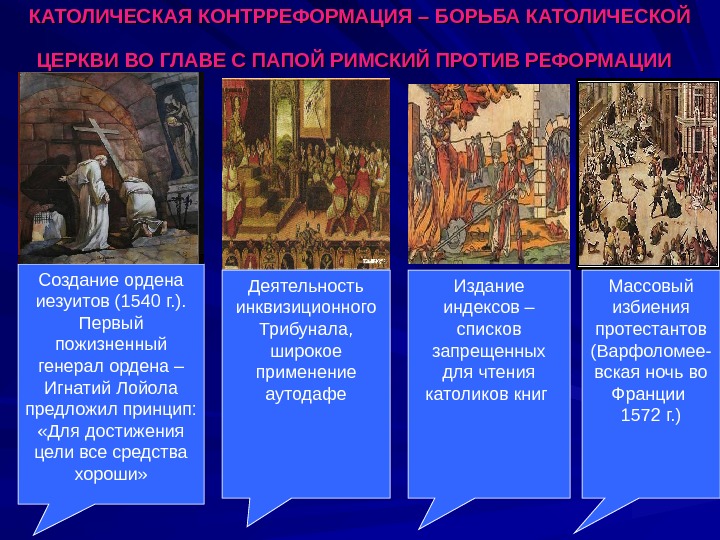 КАТОЛИЧЕСКАЯ КОНТРРЕФОРМАЦИЯ – БОРЬБА КАТОЛИЧЕСКОЙ ЦЕРКВИ ВО ГЛАВЕ С ПАПОЙ РИМСКИЙ ПРОТИВ РЕФОРМАЦИИ

Создание ордена иезуитов (1540 г.). Первый пожизненный генерал ордена – Игнатий Лойола предложил принцип: «Для достижения цели все средства хороши»

Деятельность инквизиционного Трибунала, широкое применение аутодафе

Издание индексов – списков запрещенных для чтения католиков книг

Массовый избиения протестантов (Варфоломеевская ночь во Франции 1572 г.)